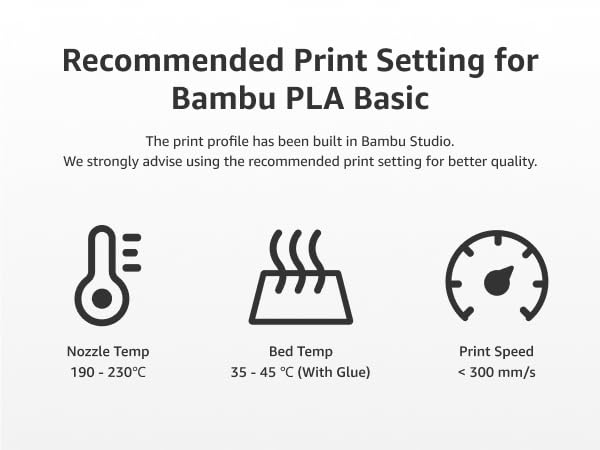 Recommended Print Setting for Bambu PLA Basic

The print profile has been built in Bambu Studio.
We strongly advise using the recommended print setting for better quality.

Nozzle Temp
190 - 230℃

Bed Temp
35 - 45 ℃ (With Glue)

Print Speed
< 300 mm/s